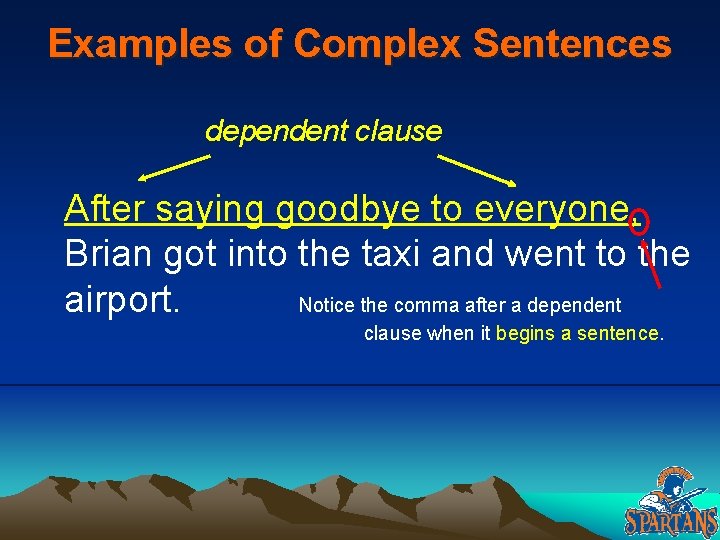 Examples of Complex Sentences

dependent clause

After saying goodbye to everyone, Brian got into the taxi and went to the airport.

Notice the comma after a dependent clause when it begins a sentence.

SPARTANS